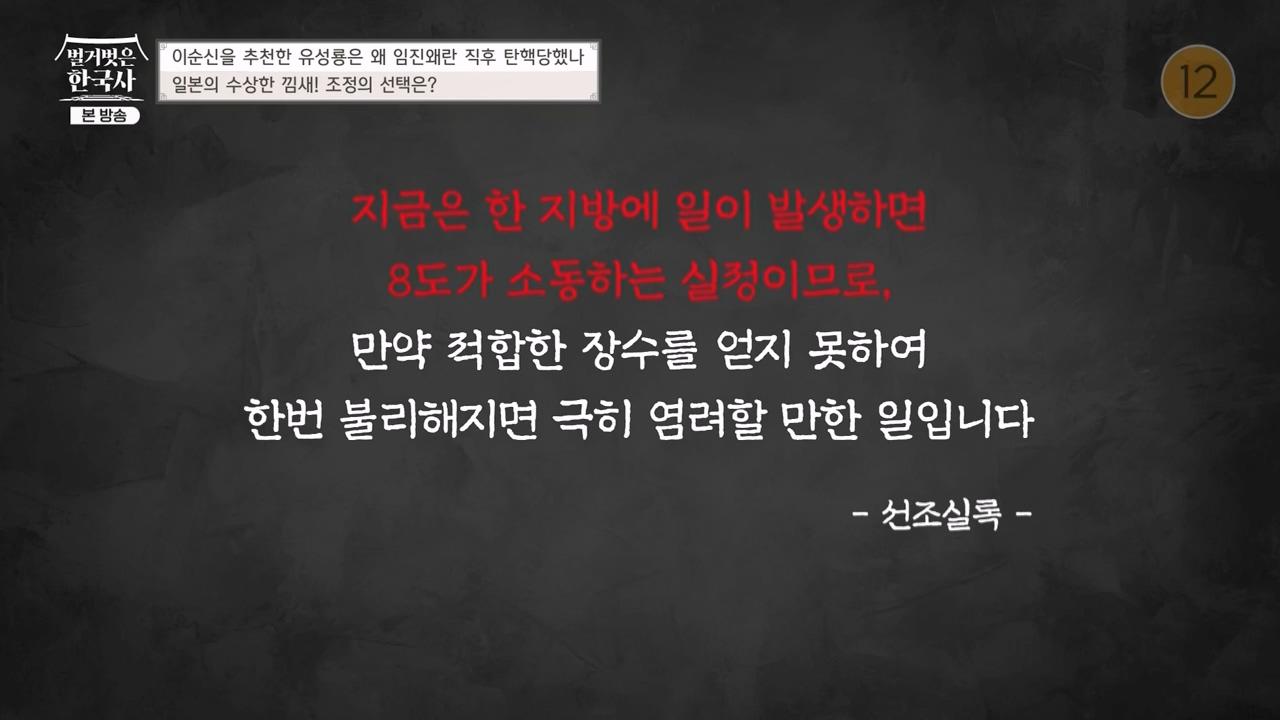 벌거벗은 한국사
본 방송

이순신을 추천한 유성룡은 왜 임진왜란 직후 탄핵당했나
일본의 수상한 낌새! 조정의 선택은?

12

지금은 한 지방에 일이 발생하면
8도가 소동하는 실정이므로,
만약 적합한 장수를 얻지 못하여
한번 불리해지면 극히 염려할 만한 일입니다

- 선조실록 -